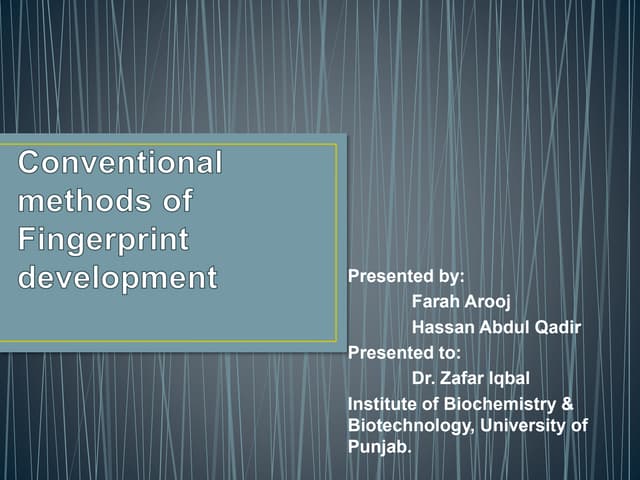 Conventional methods of Fingerprint development

Presented by:
Farah Arooj
Hassan Abdul Qadir
Presented to:
Dr. Zafar Iqbal
Institute of Biochemistry & Biotechnology, University of Punjab.